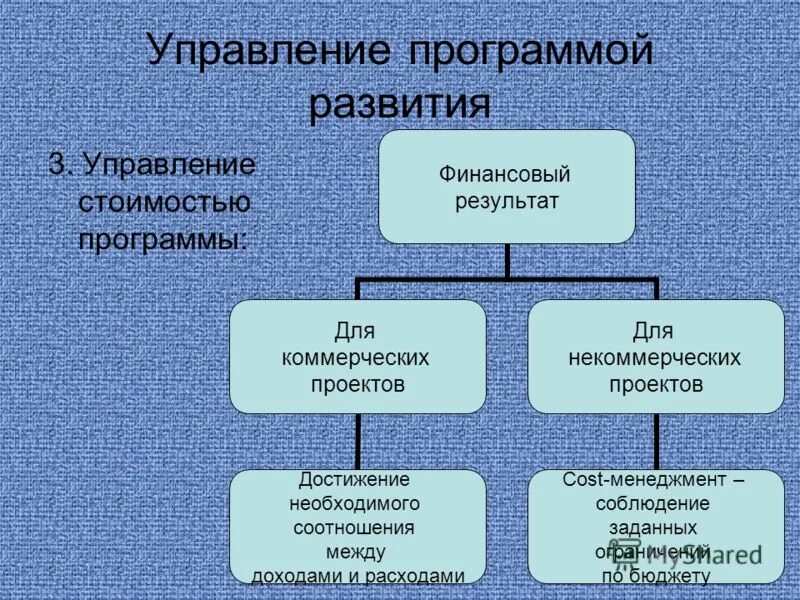 Управление программой развития

3. Управление стоимостью программы:

Финансовый результат

Для коммерческих проектов

Для некоммерческих проектов

Достижение необходимого соотношения между доходами и расходами

Cost-менеджмент – соблюдение заданных ограничений по бюджету

MyShared